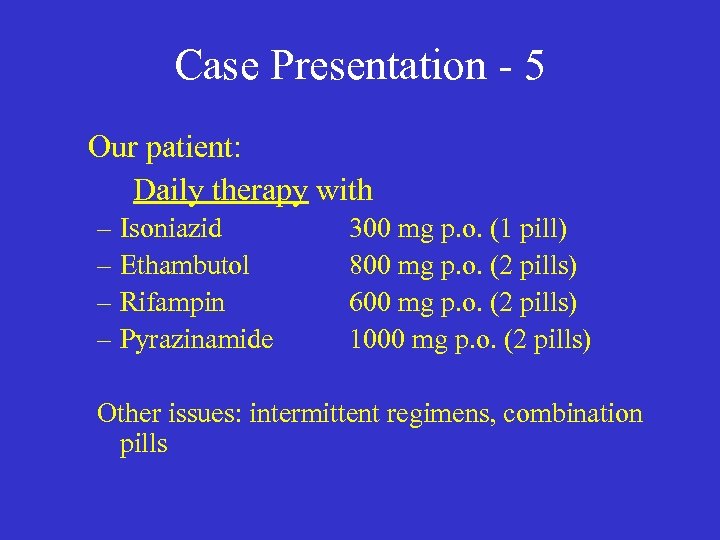 Case Presentation - 5

Our patient:

Daily therapy with

– Isoniazid 300 mg p.o. (1 pill)
– Ethambutol 800 mg p.o. (2 pills)
– Rifampin 600 mg p.o. (2 pills)
– Pyrazinamide 1000 mg p.o. (2 pills)

Other issues: intermittent regimens, combination pills